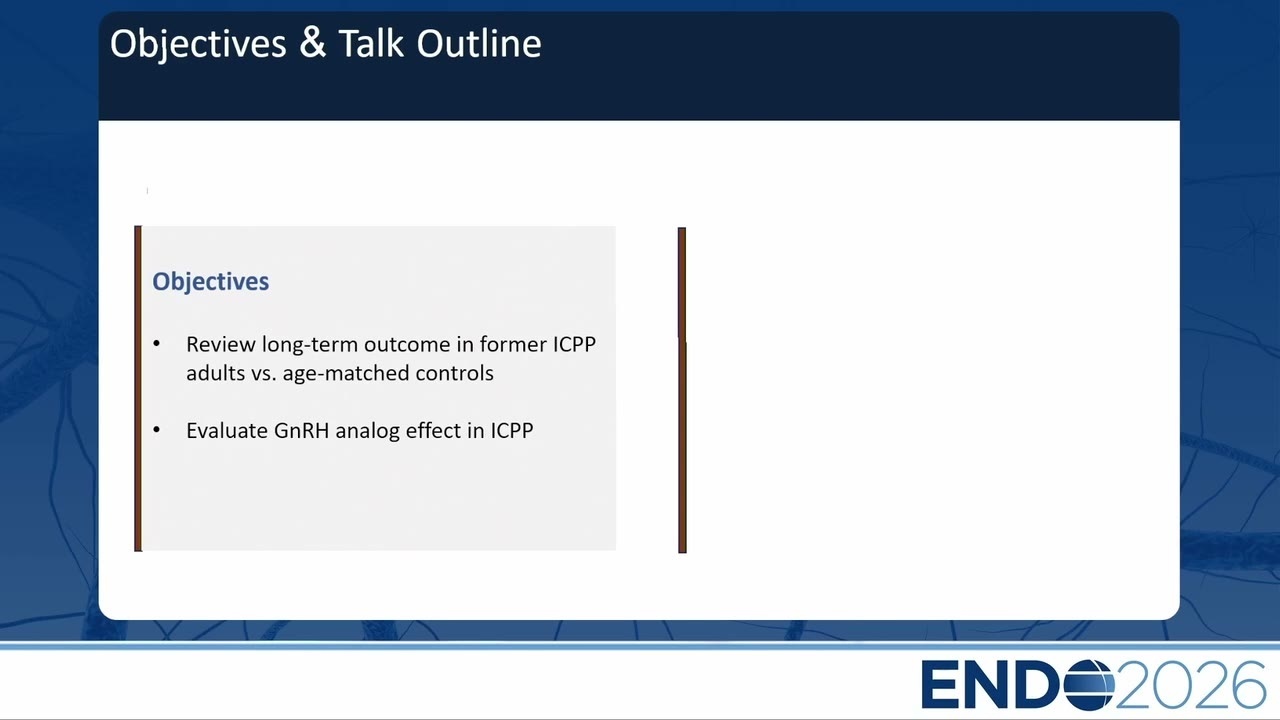 Objectives & Talk Outline

Objectives

• Review long-term outcome in former ICPP adults vs. age-matched controls

• Evaluate GnRH analog effect in ICPP

ENDO2026